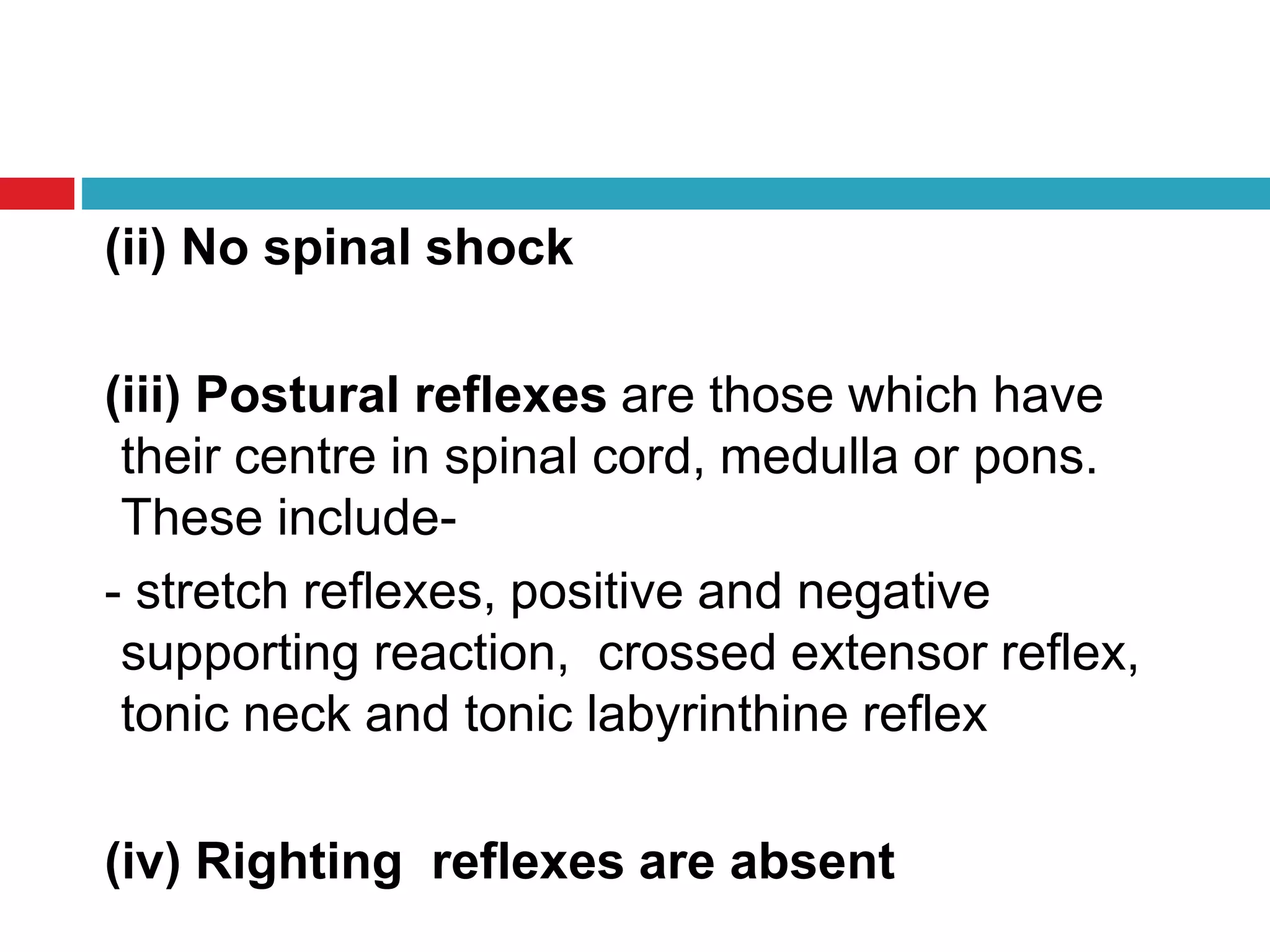 (ii) No spinal shock

(iii) Postural reflexes are those which have their centre in spinal cord, medulla or pons. These include-

- stretch reflexes, positive and negative supporting reaction,  crossed extensor reflex, tonic neck and tonic labyrinthine reflex

(iv) Righting  reflexes are absent